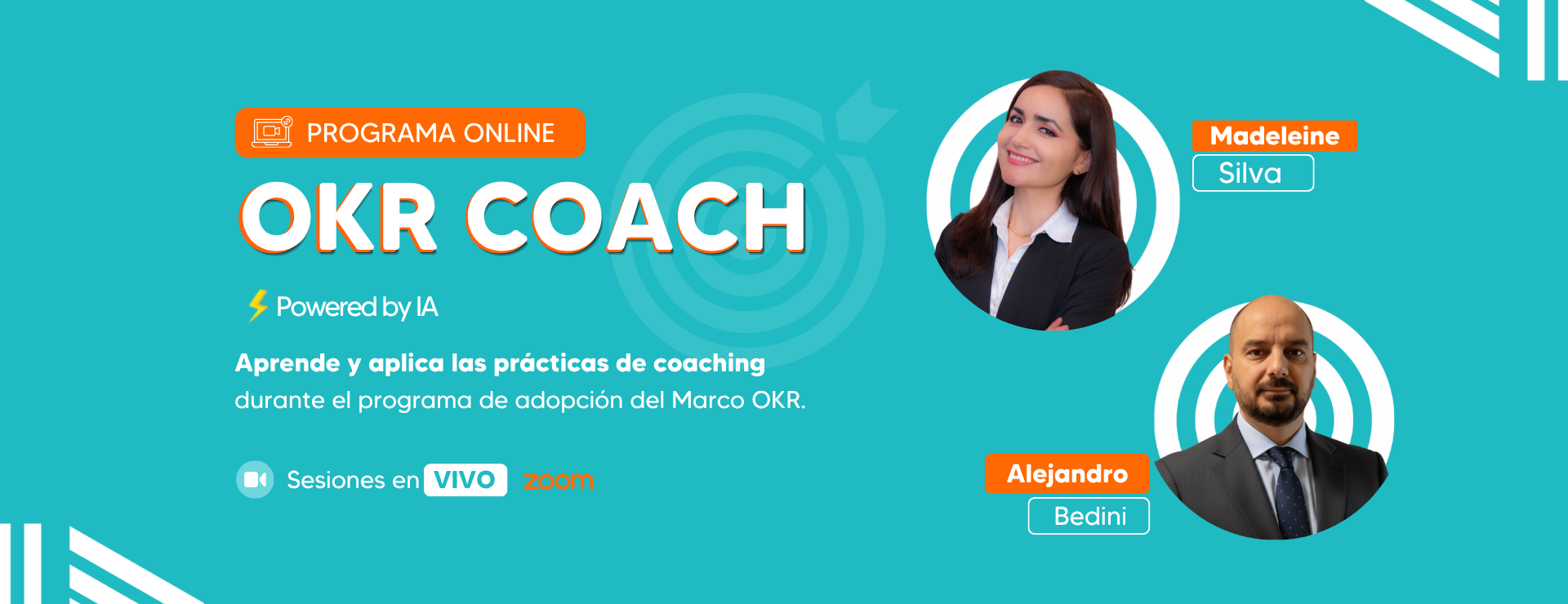 PROGRAMA ONLINE

OKR COACH

Powered by IA

Aprende y aplica las prácticas de coaching durante el programa de adopción del Marco OKR.

Sesiones en VIVO zoom

Madeleine Silva

Alejandro Bedini